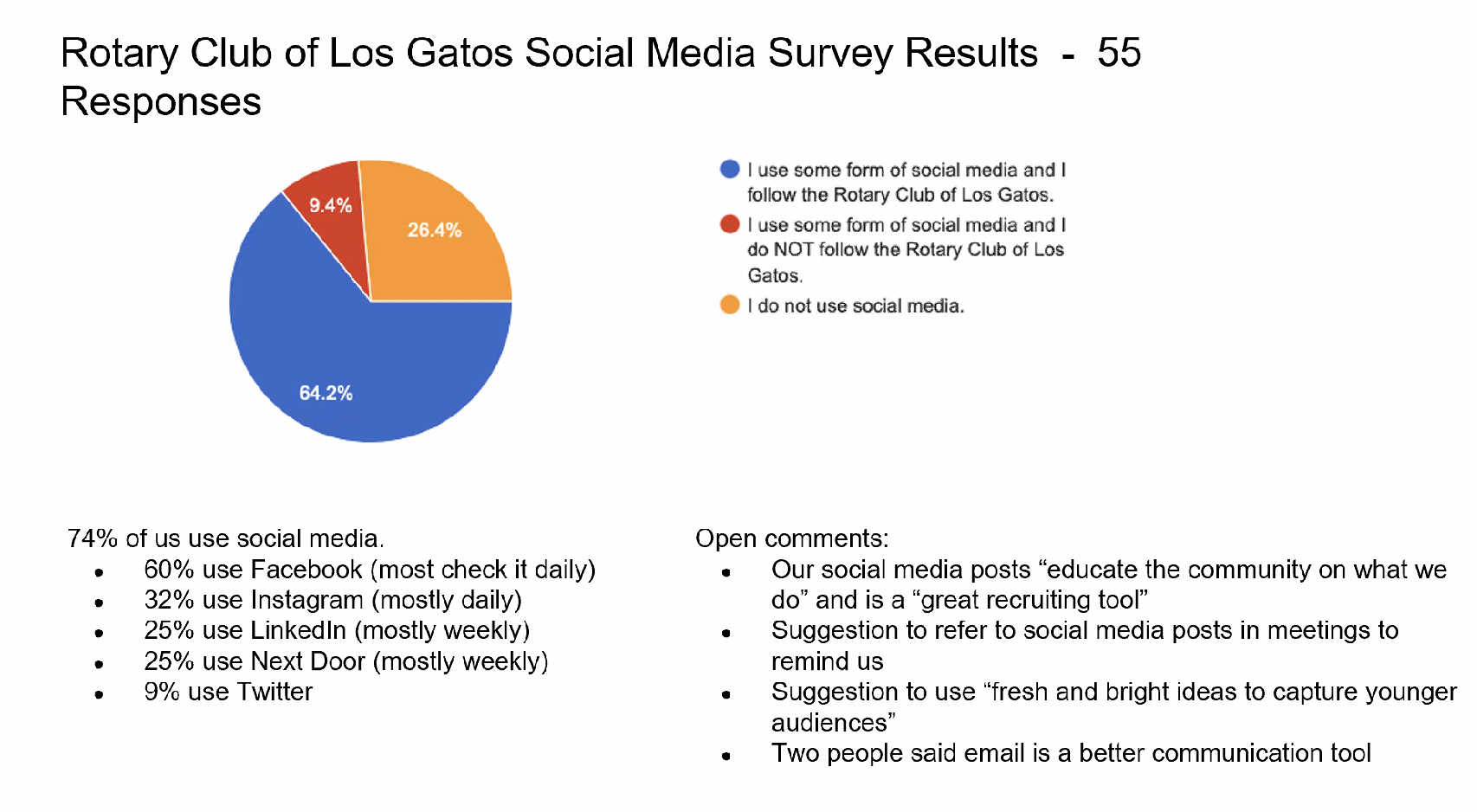 Rotary Club of Los Gatos Social Media Survey Results - 55 Responses

9.4%
26.4%
64.2%

I use some form of social media and I follow the Rotary Club of Los Gatos.
I use some form of social media and I do NOT follow the Rotary Club of Los Gatos.
I do not use social media.

74% of us use social media.
- 60% use Facebook (most check it daily)
- 32% use Instagram (mostly daily)
- 25% use LinkedIn (mostly weekly)
- 25% use Next Door (mostly weekly)
- 9% use Twitter

Open comments:
- Our social media posts “educate the community on what we do” and is a “great recruiting tool”
- Suggestion to refer to social media posts in meetings to remind us
- Suggestion to use “fresh and bright ideas to capture younger audiences”
- Two people said email is a better communication tool